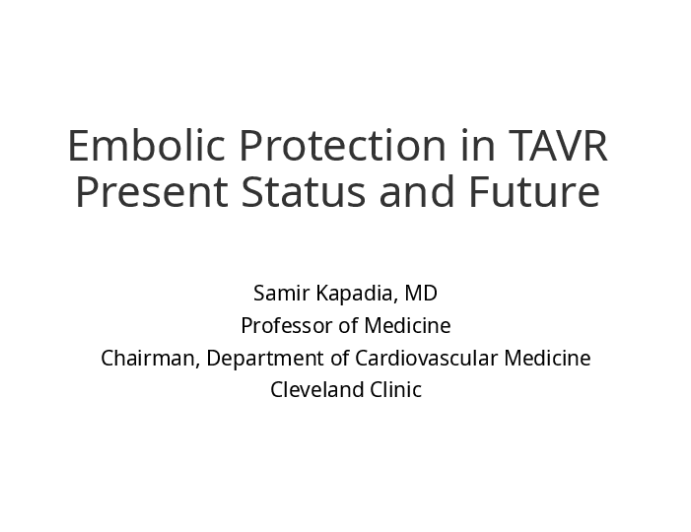 Embolic Protection in TAVR
Present Status and Future

Samir Kapadia, MD
Professor of Medicine
Chairman, Department of Cardiovascular Medicine
Cleveland Clinic